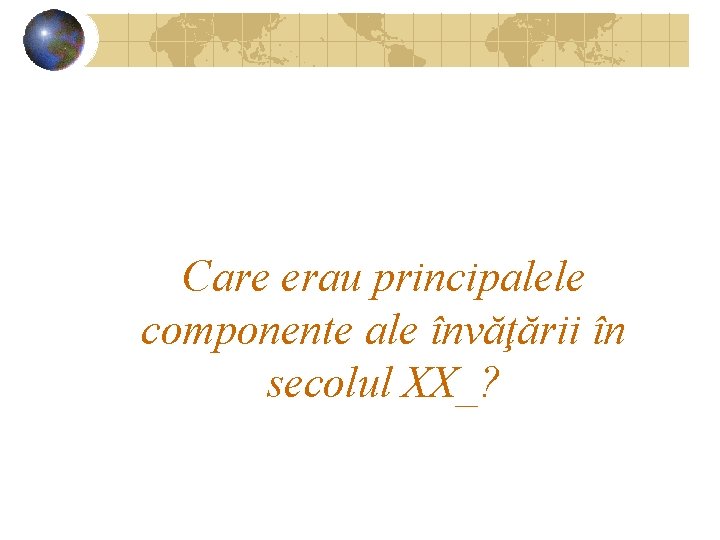 Care erau principalele componente ale învăţării în secolul XX_?